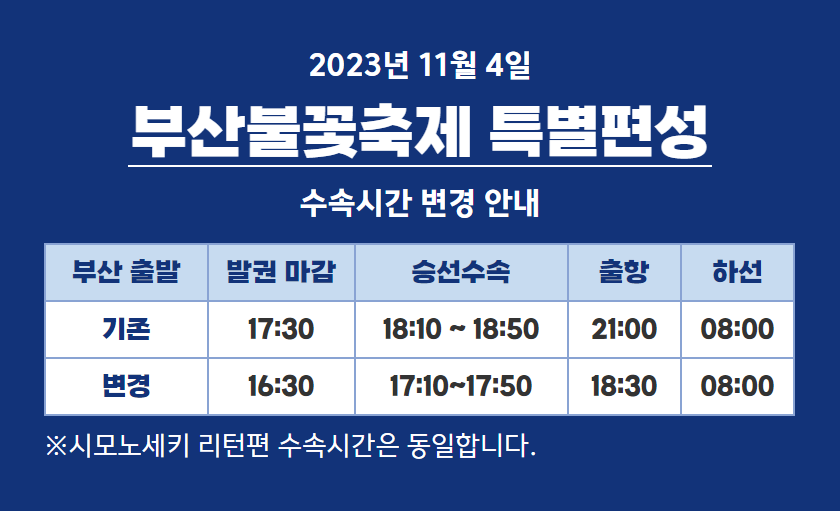 2023년 11월 4일

부산불꽃축제 특별편성

수속시간 변경 안내

| 부산 출발 | 발권 마감 | 승선수속 | 출항 | 하선 |
|---|---|---|---|---|
| 기존 | 17:30 | 18:10 ~ 18:50 | 21:00 | 08:00 |
| 변경 | 16:30 | 17:10~17:50 | 18:30 | 08:00 |

※시모노세키 리턴편 수속시간은 동일합니다.